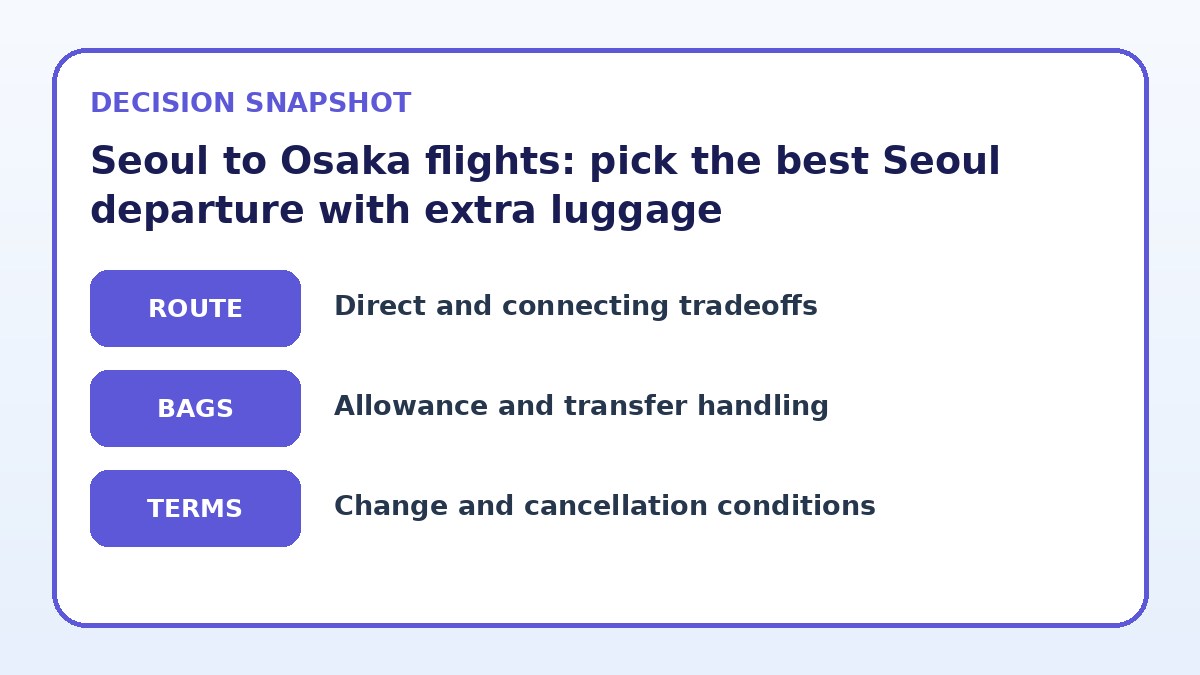 DECISION SNAPSHOT

Seoul to Osaka flights: pick the best Seoul departure with extra luggage

ROUTE

Direct and connecting tradeoffs

BAGS

Allowance and transfer handling

TERMS

Change and cancellation conditions